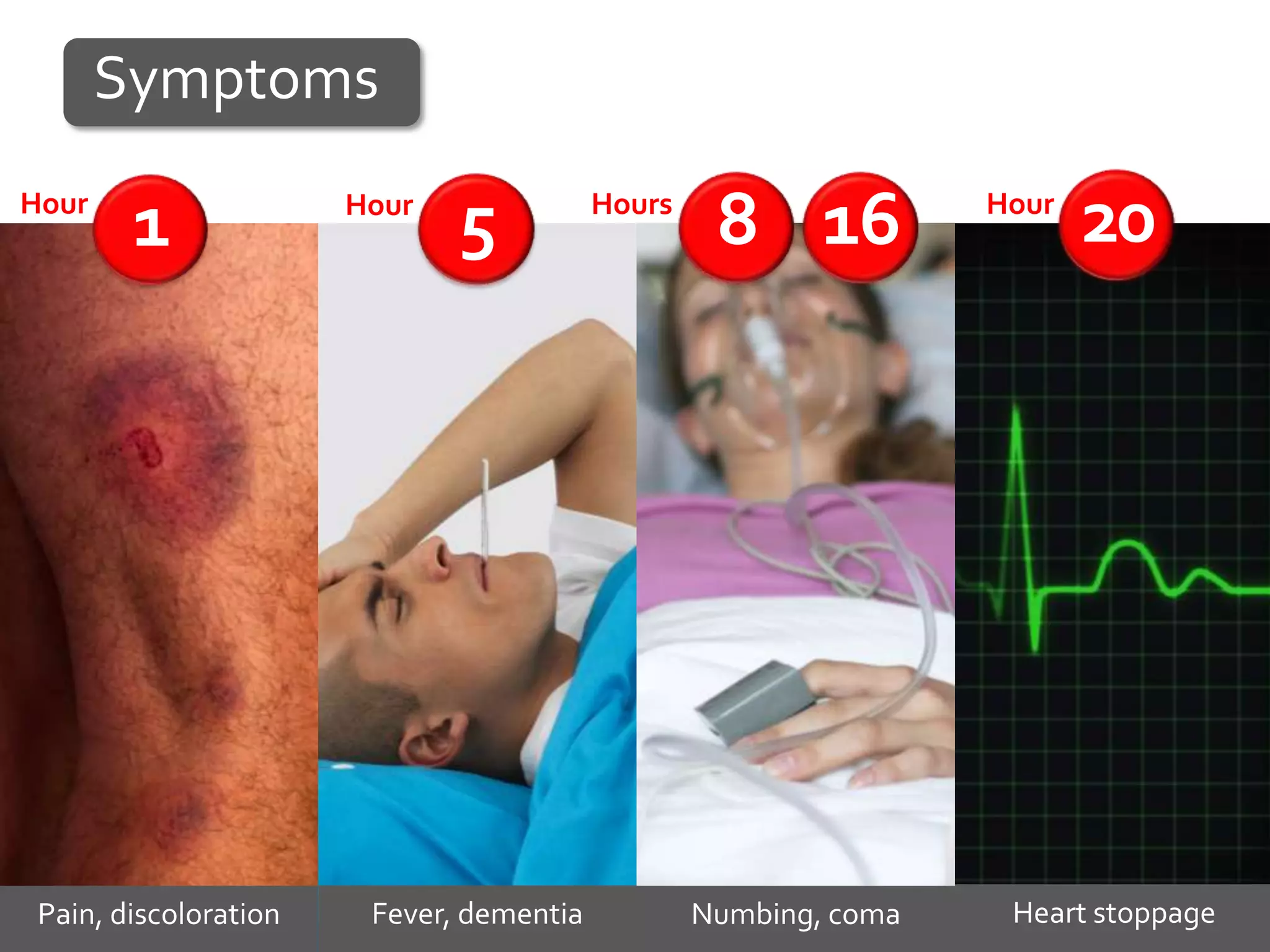 Symptoms

Hour 1

Hour 5

Hours 8 16

Hour 20

Pain, discoloration

Fever, dementia

Numbing, coma

Heart stoppage